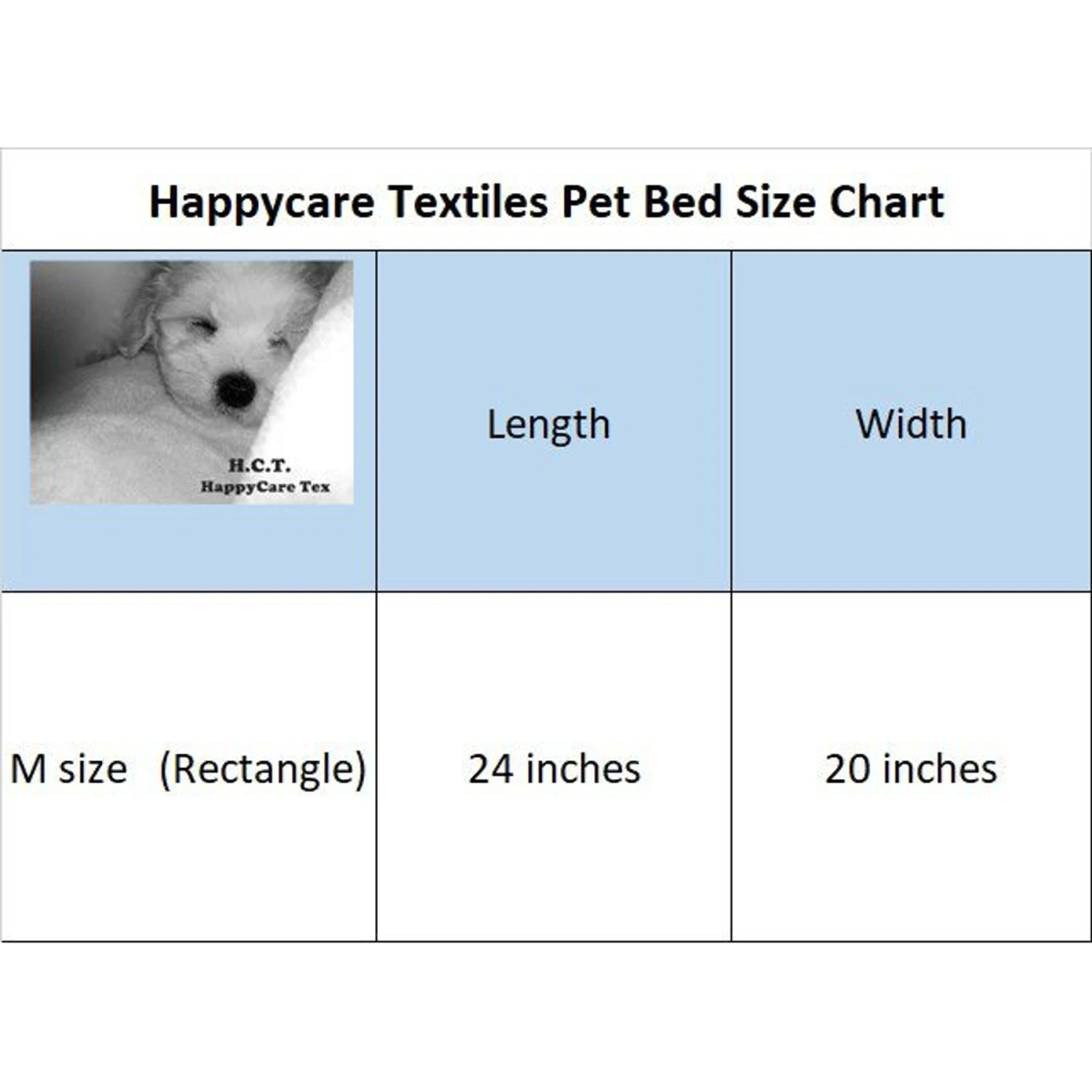 Happycare Textiles Pet Bed Size Chart

| H.C.T. HappyCare Tex | Length | Width |
|---|---|---|
| M size (Rectangle) | 24 inches | 20 inches |